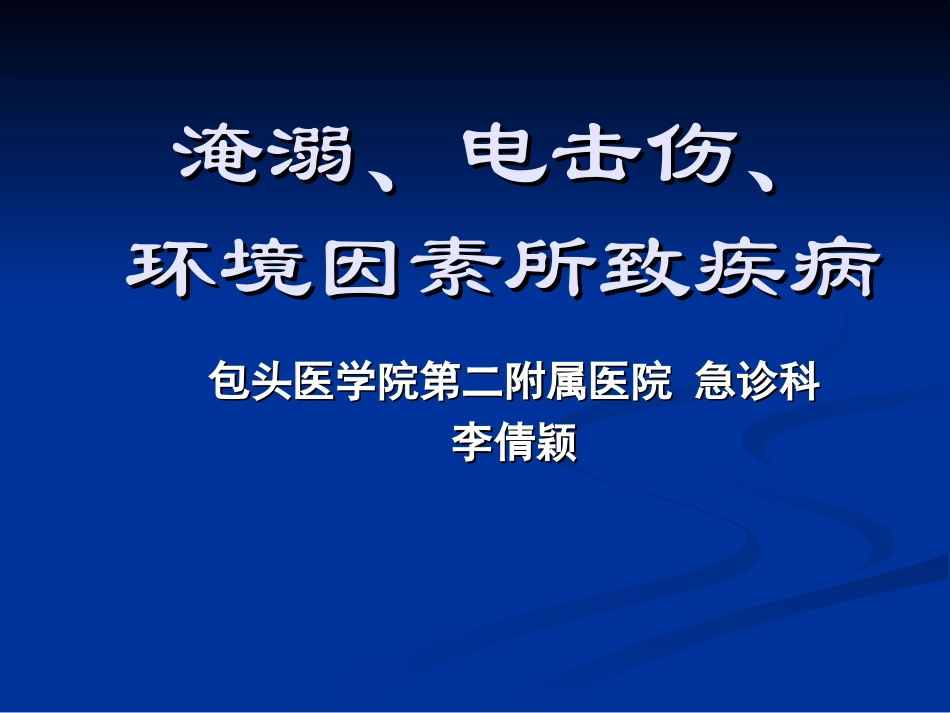 淹溺、电击伤、
环境因素所致疾病

包头医学院第二附属医院 急诊科
李倩颖